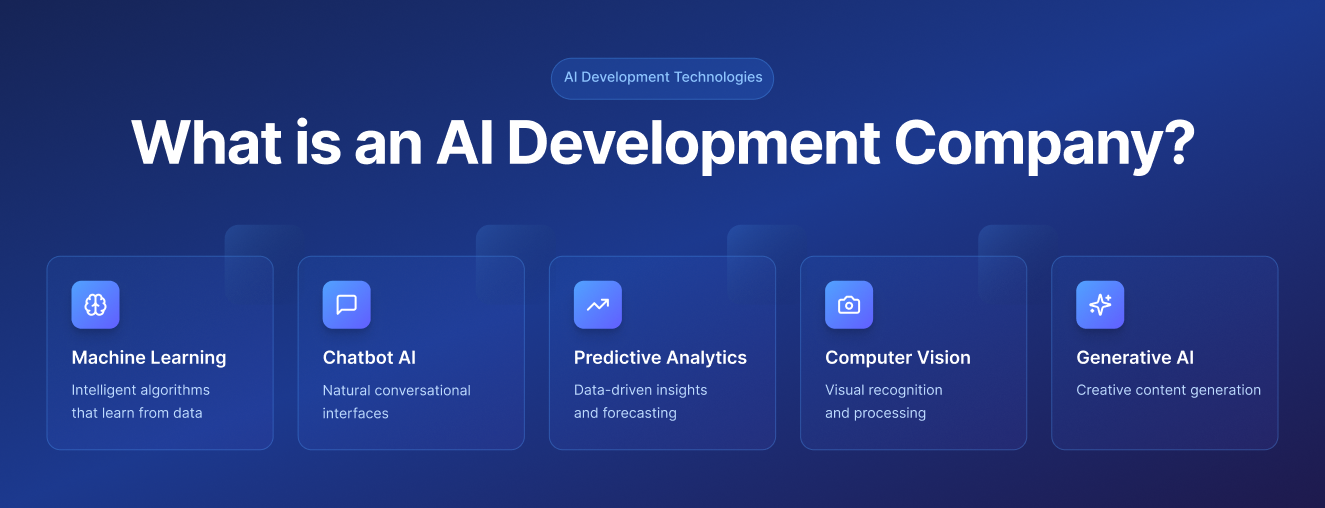 AI Development Technologies

What is an AI Development Company?

Machine Learning
Intelligent algorithms that learn from data

Chatbot AI
Natural conversational interfaces

Predictive Analytics
Data-driven insights and forecasting

Computer Vision
Visual recognition and processing

Generative AI
Creative content generation